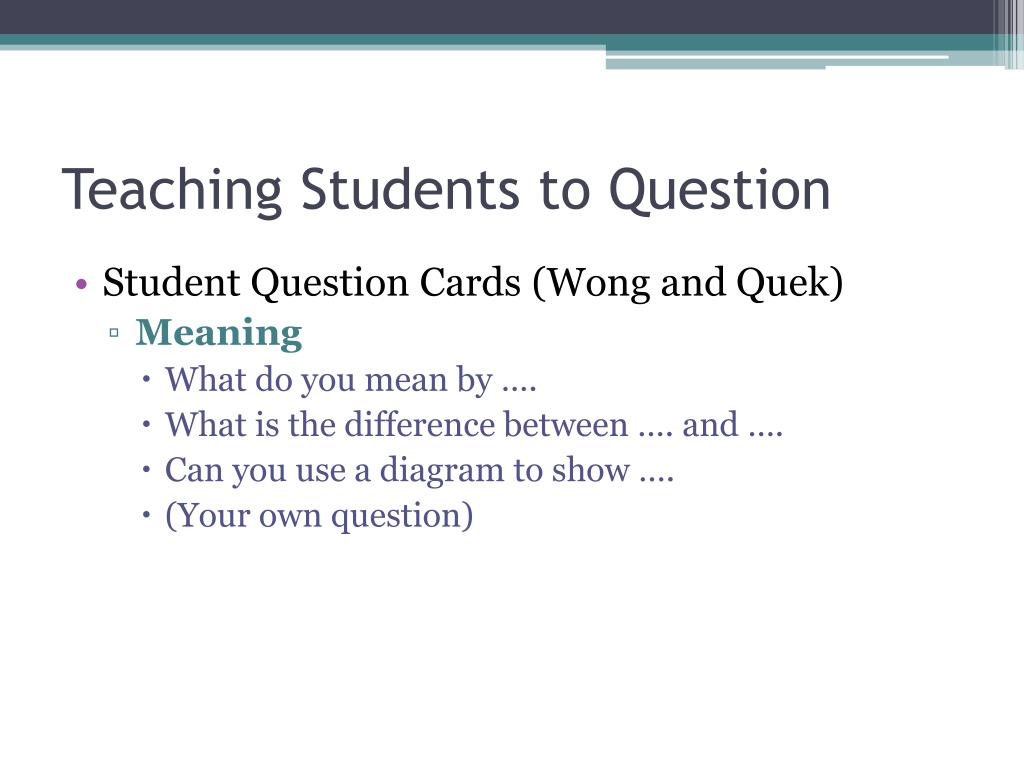 Teaching Students to Question

• Student Question Cards (Wong and Quek)
▫ Meaning
• What do you mean by ….
• What is the difference between …. and ….
• Can you use a diagram to show ….
• (Your own question)